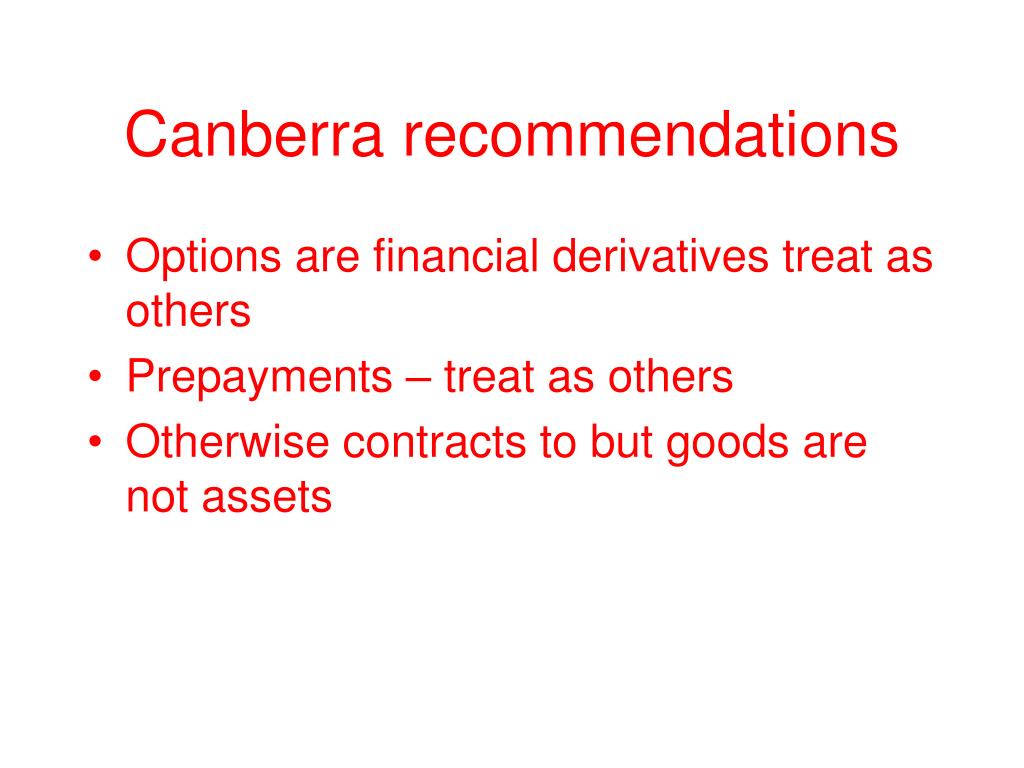 Canberra recommendations

• Options are financial derivatives treat as others
• Prepayments – treat as others
• Otherwise contracts to but goods are not assets